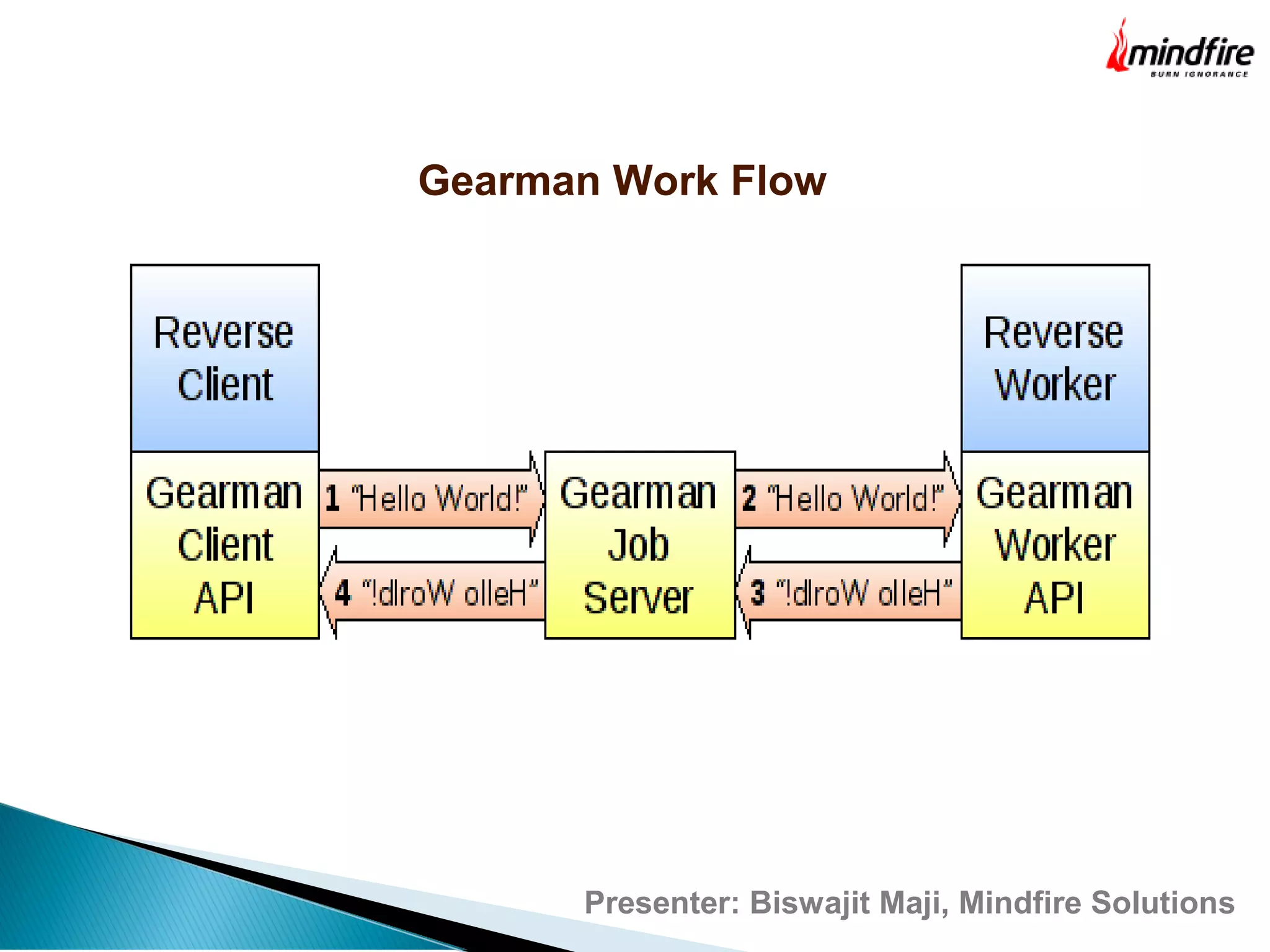 mindfire
BURN IGNORANCE

Gearman Work Flow

Reverse Client

Gearman Client API

1 "Hello World!"

4 "!dlroW olleH"

Gearman Job Server

2 "Hello World!"

3 "!dlroW olleH"

Reverse Worker

Gearman Worker API

Presenter: Biswajit Maji, Mindfire Solutions